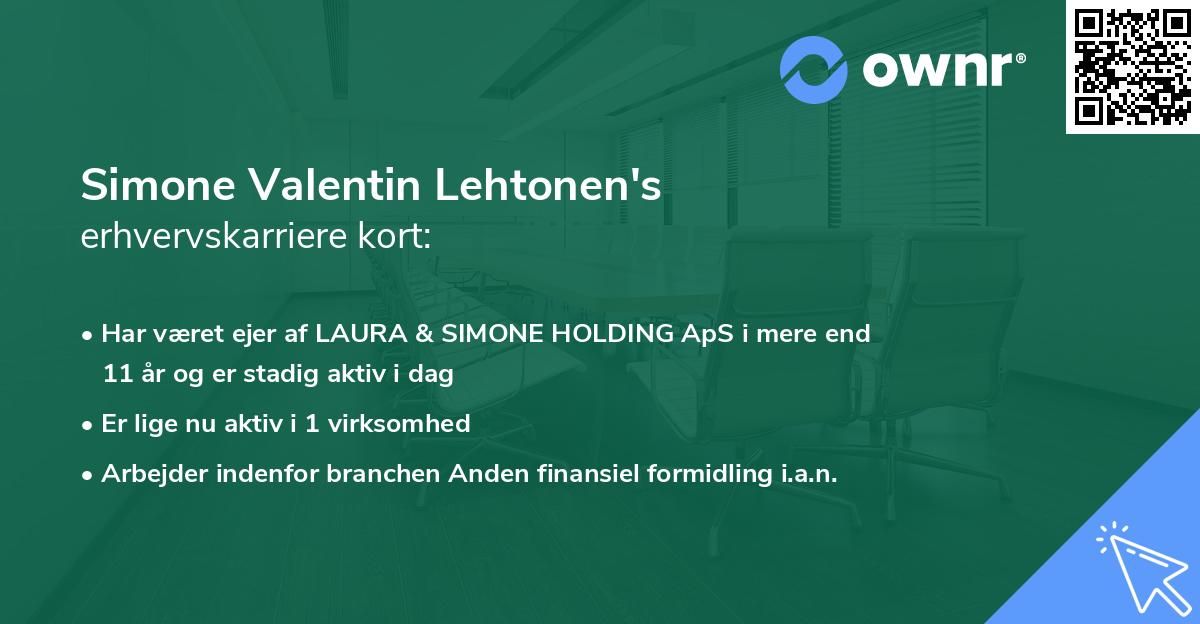 ownr®

Simone Valentin Lehtonen's
erhvervskarriere kort:

• Har været ejer af LAURA & SIMONE HOLDING ApS i mere end 11 år og er stadig aktiv i dag

• Er lige nu aktiv i 1 virksomhed

• Arbejder indenfor branchen Anden finansiel formidling i.a.n.